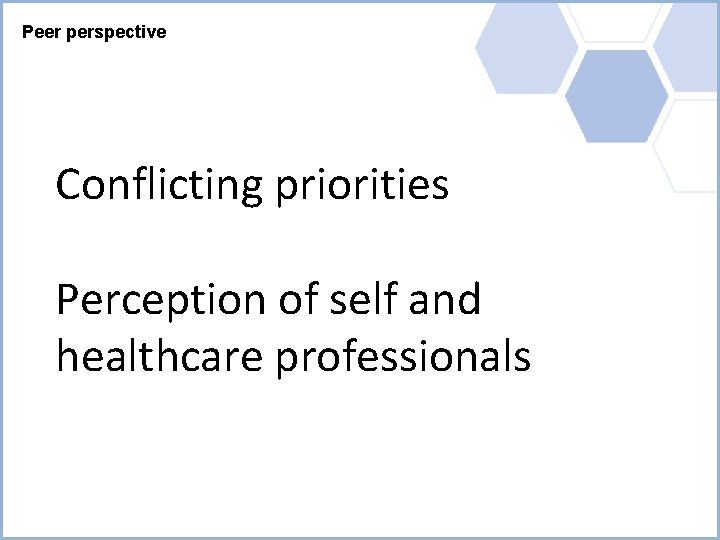 Peer perspective

Conflicting priorities

Perception of self and healthcare professionals